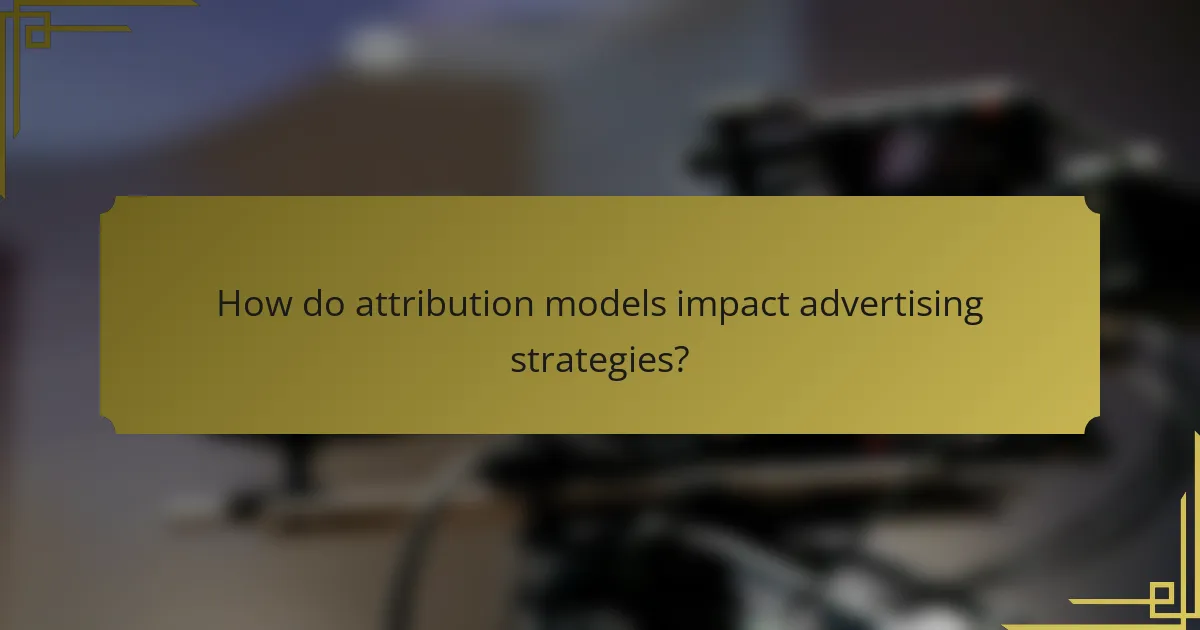 How do attribution models impact advertising strategies?